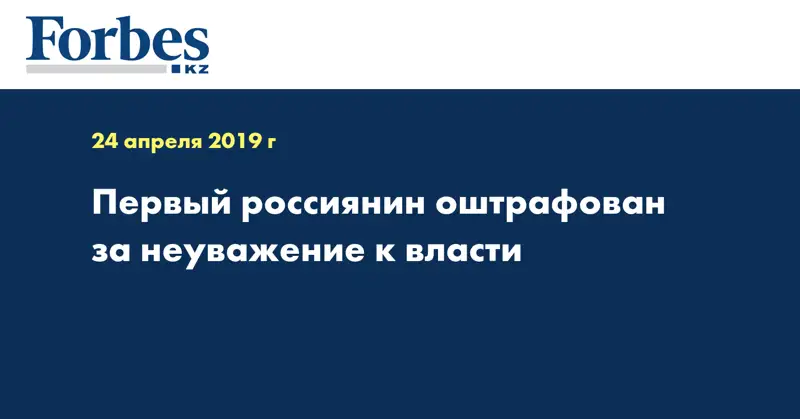 Forbes
KZ

24 апреля 2019 г

Первый россиянин оштрафован за неуважение к власти